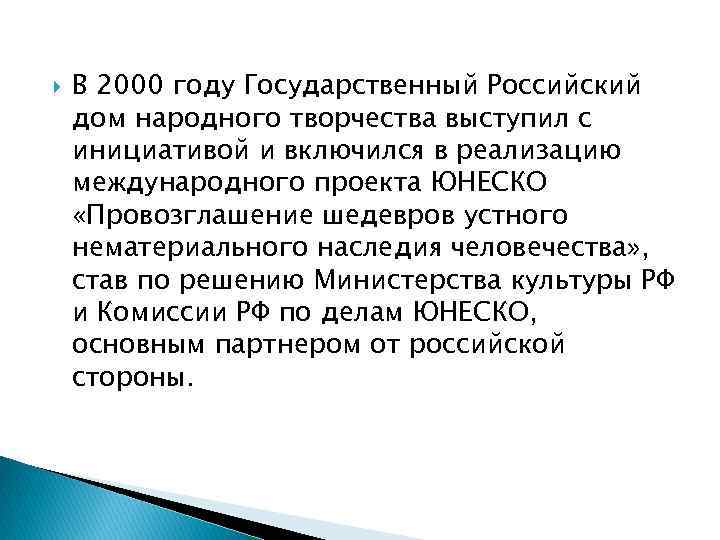 В 2000 году Государственный Российский дом народного творчества выступил с инициативой и включился в реализацию международного проекта ЮНЕСКО «Провозглашение шедевров устного нематериального наследия человечества», став по решению Министерства культуры РФ и Комиссии РФ по делам ЮНЕСКО, основным партнером от российской стороны.